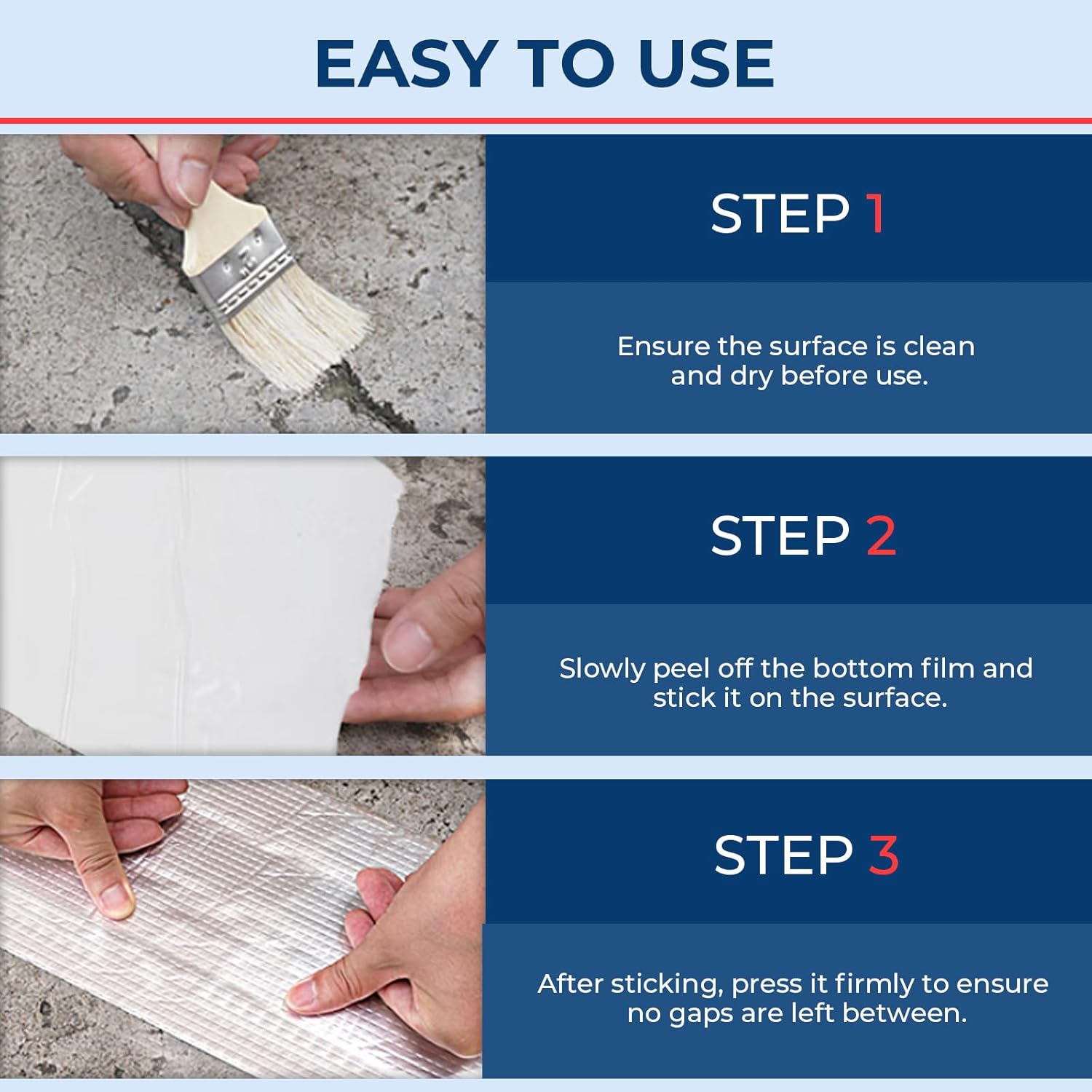 EASY TO USE

STEP 1

Ensure the surface is clean and dry before use.

STEP 2

Slowly peel off the bottom film and stick it on the surface.

STEP 3

After sticking, press it firmly to ensure no gaps are left between.